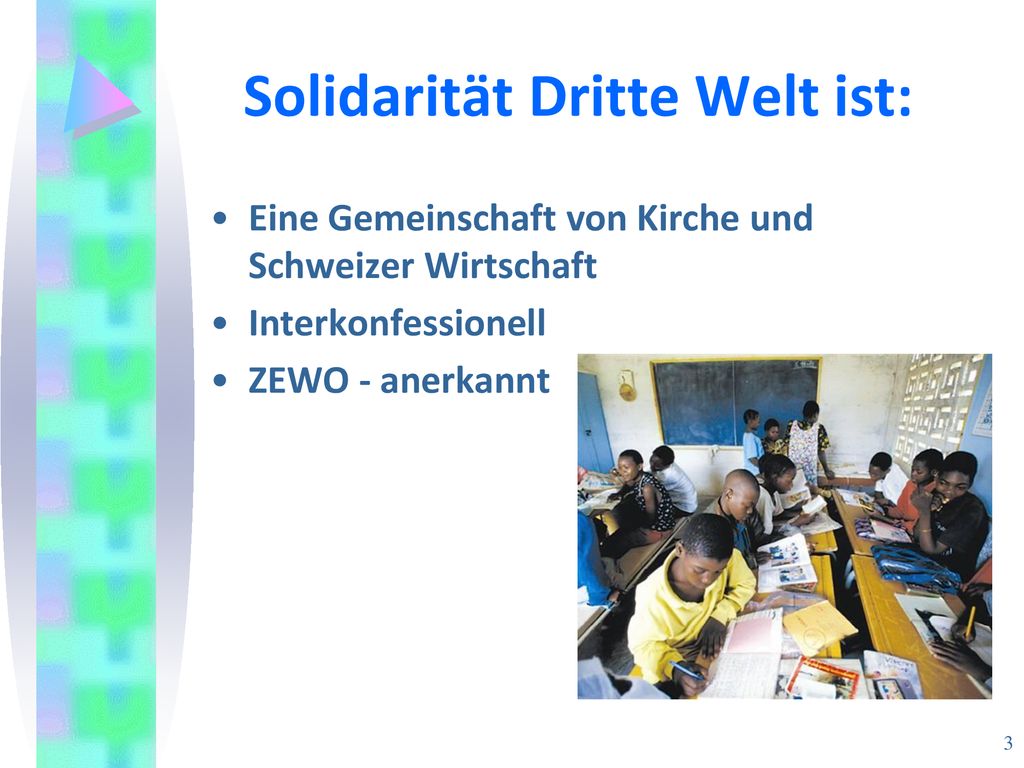 Solidarität Dritte Welt ist:

• Eine Gemeinschaft von Kirche und Schweizer Wirtschaft
• Interkonfessionell
• ZEWO - anerkannt

3